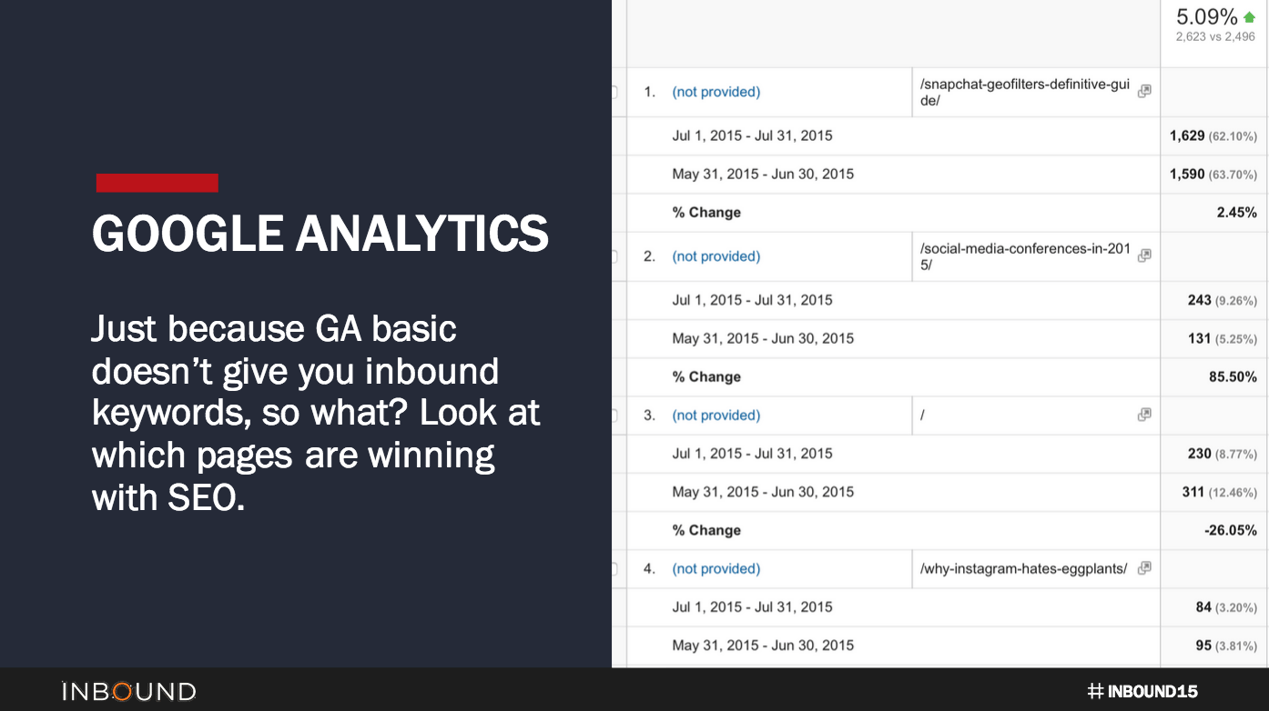 GOOGLE ANALYTICS

Just because GA basic doesn't give you inbound keywords, so what? Look at which pages are winning with SEO.

| | | | 5.09% 2,623 vs 2,496 |
|---|---|---|---|
| 1. | (not provided) | /snapchat-geofilters-definitive-guide/ | |
| | Jul 1, 2015 - Jul 31, 2015 | | 1,629 (62.10%) |
| | May 31, 2015 - Jun 30, 2015 | | 1,590 (63.70%) |
| | % Change | | 2.45% |
| 2. | (not provided) | /social-media-conferences-in-2015/ | |
| | Jul 1, 2015 - Jul 31, 2015 | | 243 (9.26%) |
| | May 31, 2015 - Jun 30, 2015 | | 131 (5.25%) |
| | % Change | | 85.50% |
| 3. | (not provided) | / | |
| | Jul 1, 2015 - Jul 31, 2015 | | 230 (8.77%) |
| | May 31, 2015 - Jun 30, 2015 | | 311 (12.46%) |
| | % Change | | -26.05% |
| 4. | (not provided) | /why-instagram-hates-eggplants/ | |
| | Jul 1, 2015 - Jul 31, 2015 | | 84 (3.20%) |
| | May 31, 2015 - Jun 30, 2015 | | 95 (3.81%) |

INBOUND

# INBOUND15